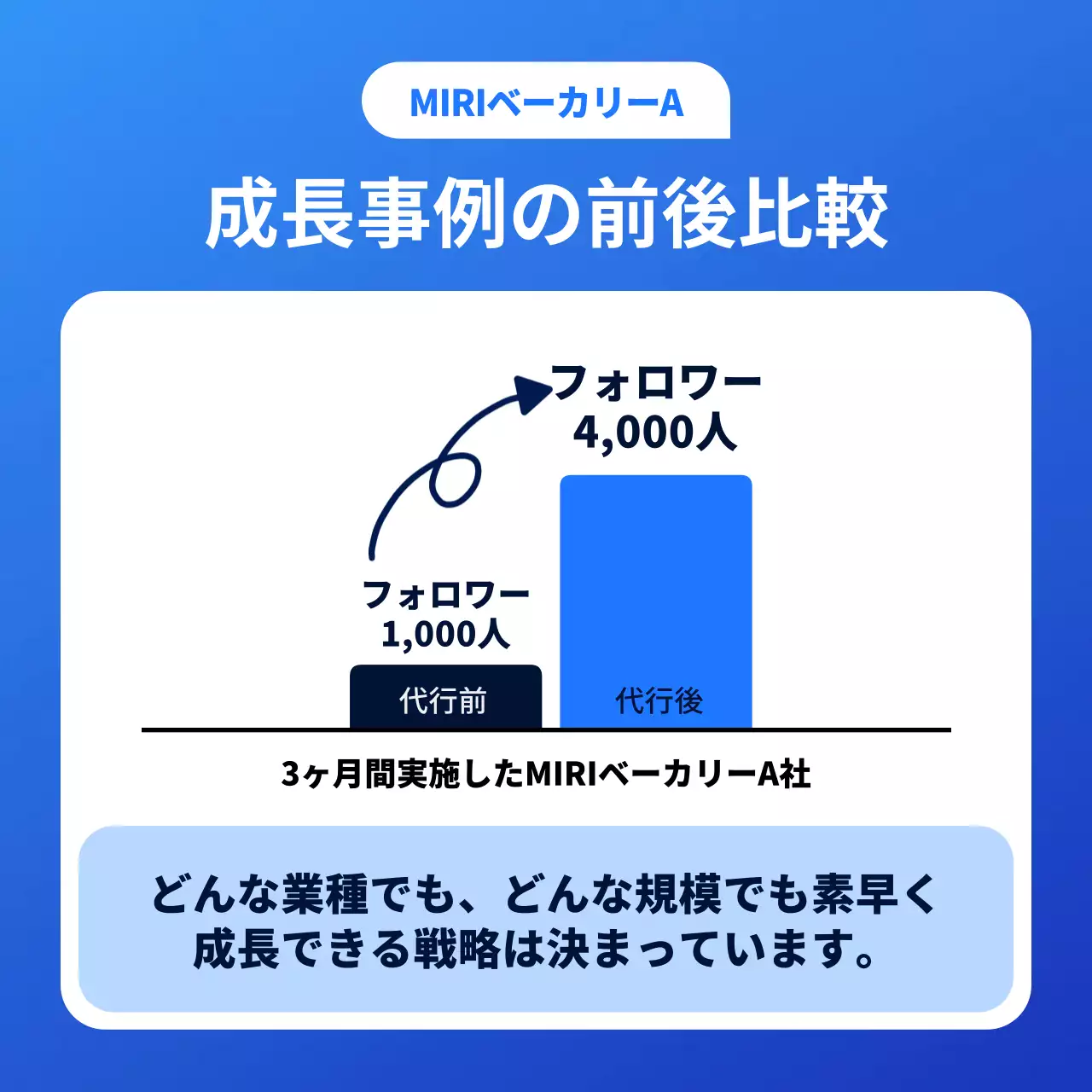 MIRIベーカリーA

成長事例の前後比較

フォロワー
4,000人

フォロワー
1,000人

代行前

代行後

3ヶ月間実施したMIRIベーカリーA社

どんな業種でも、どんな規模でも素早く成長できる戦略は決まっています。